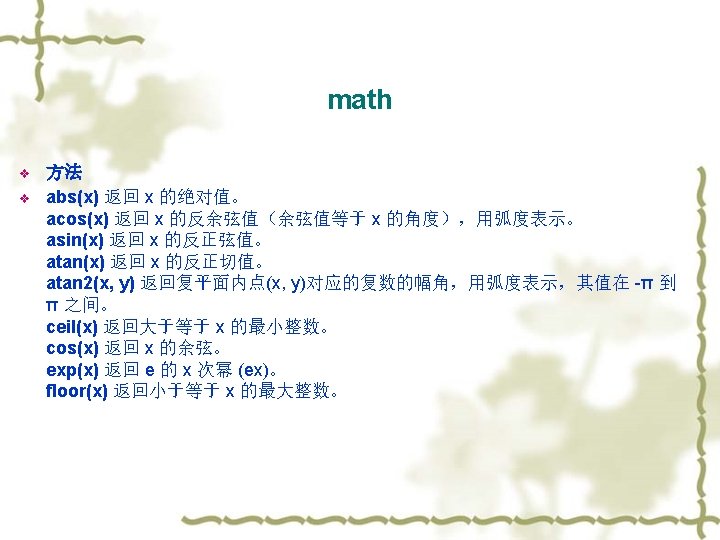 math

❖ 方法
❖ abs(x) 返回 x 的绝对值。
acos(x) 返回 x 的反余弦值（余弦值等于 x 的角度），用弧度表示。
asin(x) 返回 x 的反正弦值。
atan(x) 返回 x 的反正切值。
atan2(x, y) 返回复平面内点(x, y)对应的复数的幅角，用弧度表示，其值在 -π 到 π 之间。
ceil(x) 返回大于等于 x 的最小整数。
cos(x) 返回 x 的余弦。
exp(x) 返回 e 的 x 次幂 (ex)。
floor(x) 返回小于等于 x 的最大整数。